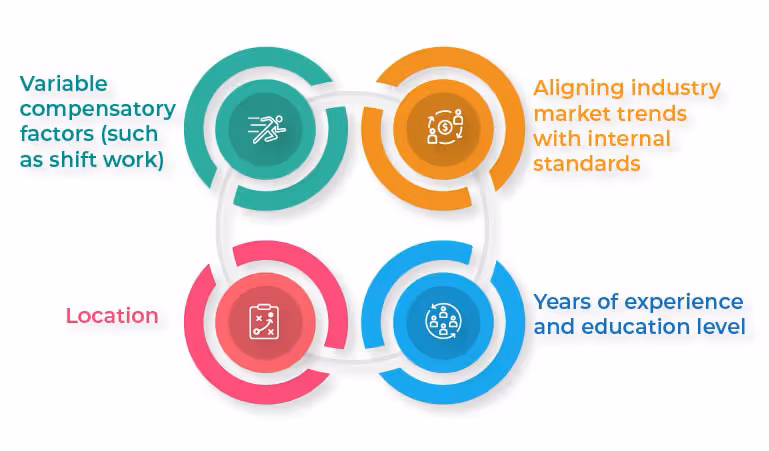 Variable compensatory factors (such as shift work)

Aligning industry market trends with internal standards

Location

Years of experience and education level